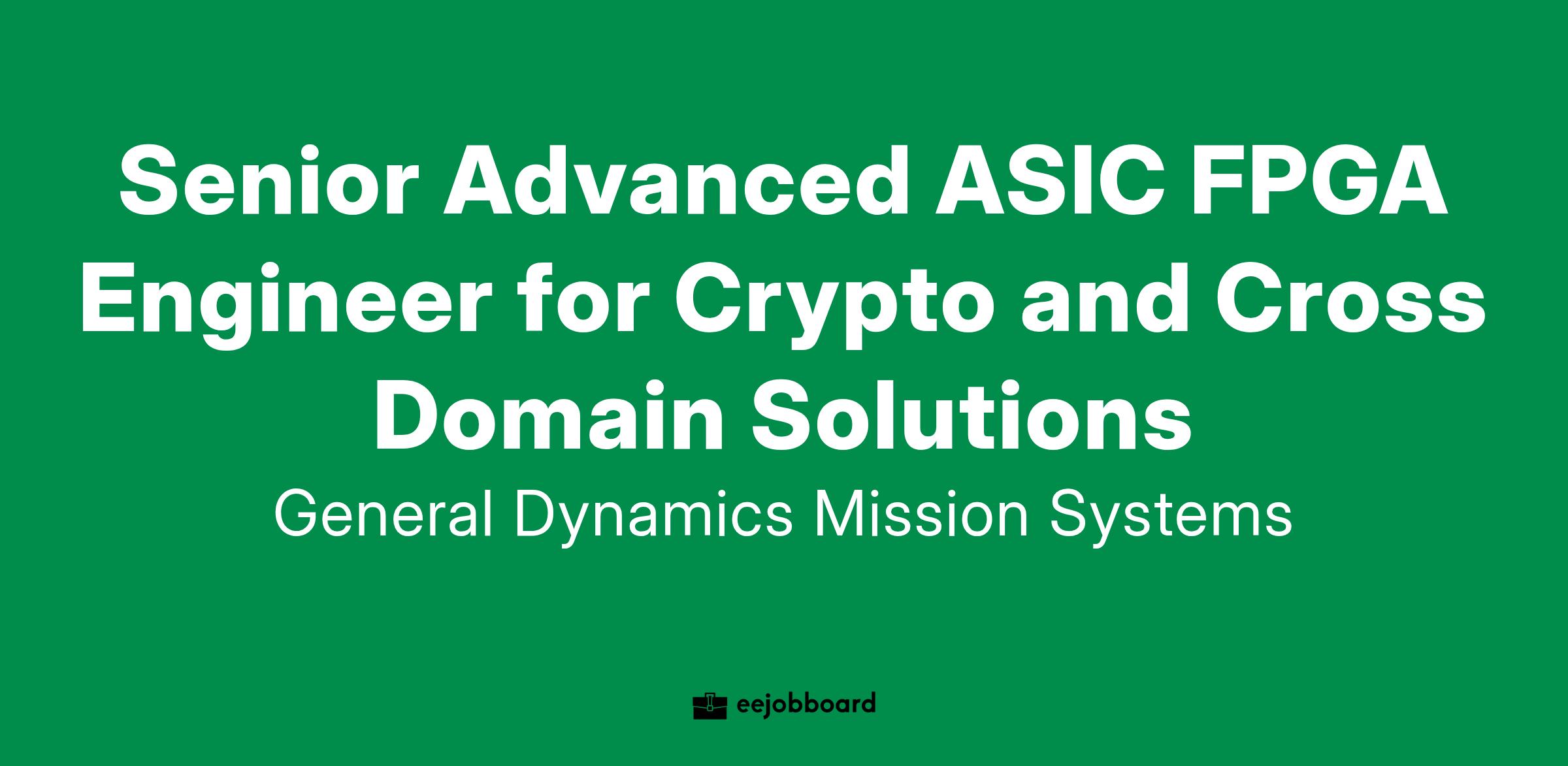 Senior Advanced ASIC FPGA Engineer for Crypto and Cross Domain Solutions

General Dynamics Mission Systems

eejobboard